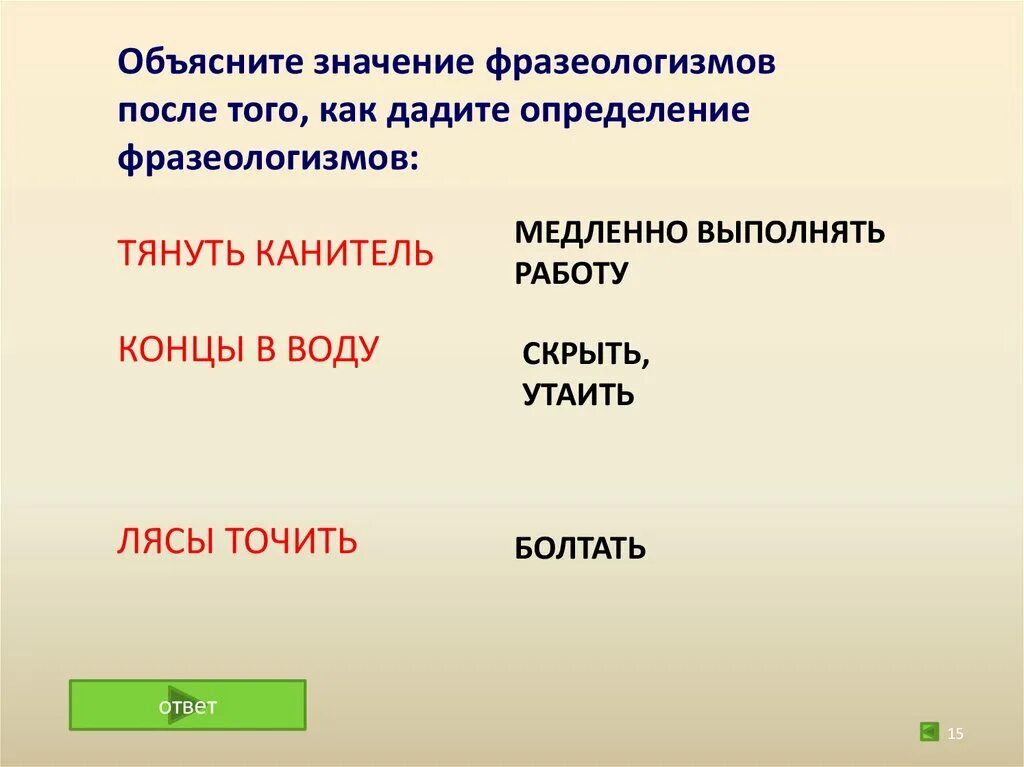 Объясните значение фразеологизмов после того, как дадите определение фразеологизмов:

ТЯНУТЬ КАНИТЕЛЬ

МЕДЛЕННО ВЫПОЛНЯТЬ РАБОТУ

КОНЦЫ В ВОДУ

СКРЫТЬ, УТАИТЬ

ЛЯСЫ ТОЧИТЬ

БОЛТАТЬ

ответ

15